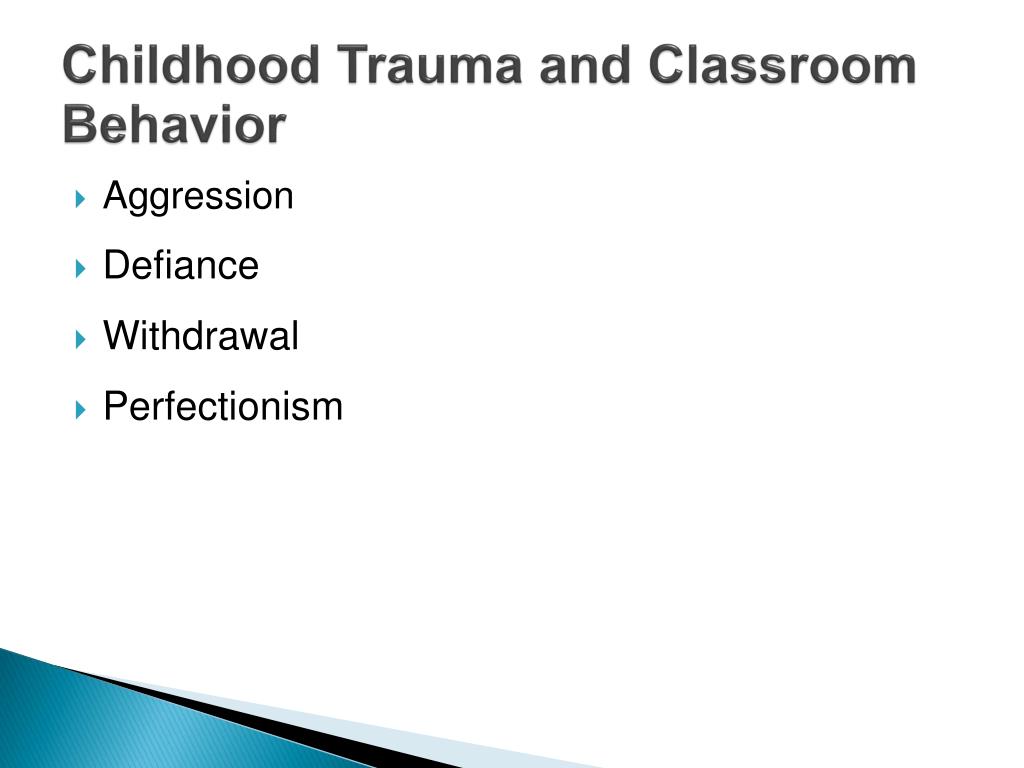 Childhood Trauma and Classroom Behavior

Aggression
Defiance
Withdrawal
Perfectionism